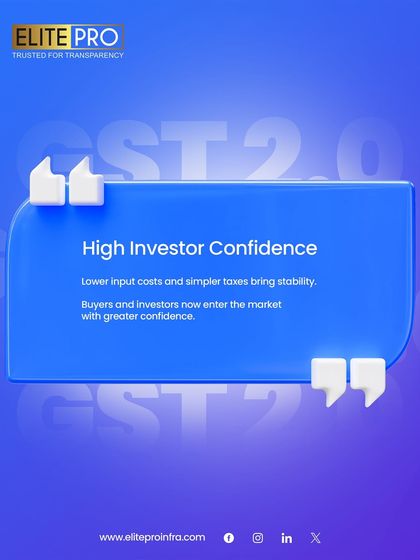 ELITE PRO
TRUSTED FOR TRANSPARENCY

GST 2.0

High Investor Confidence

Lower input costs and simpler taxes bring stability.

Buyers and investors now enter the market with greater confidence.

GST 2.0

www.eliteproinfra.com